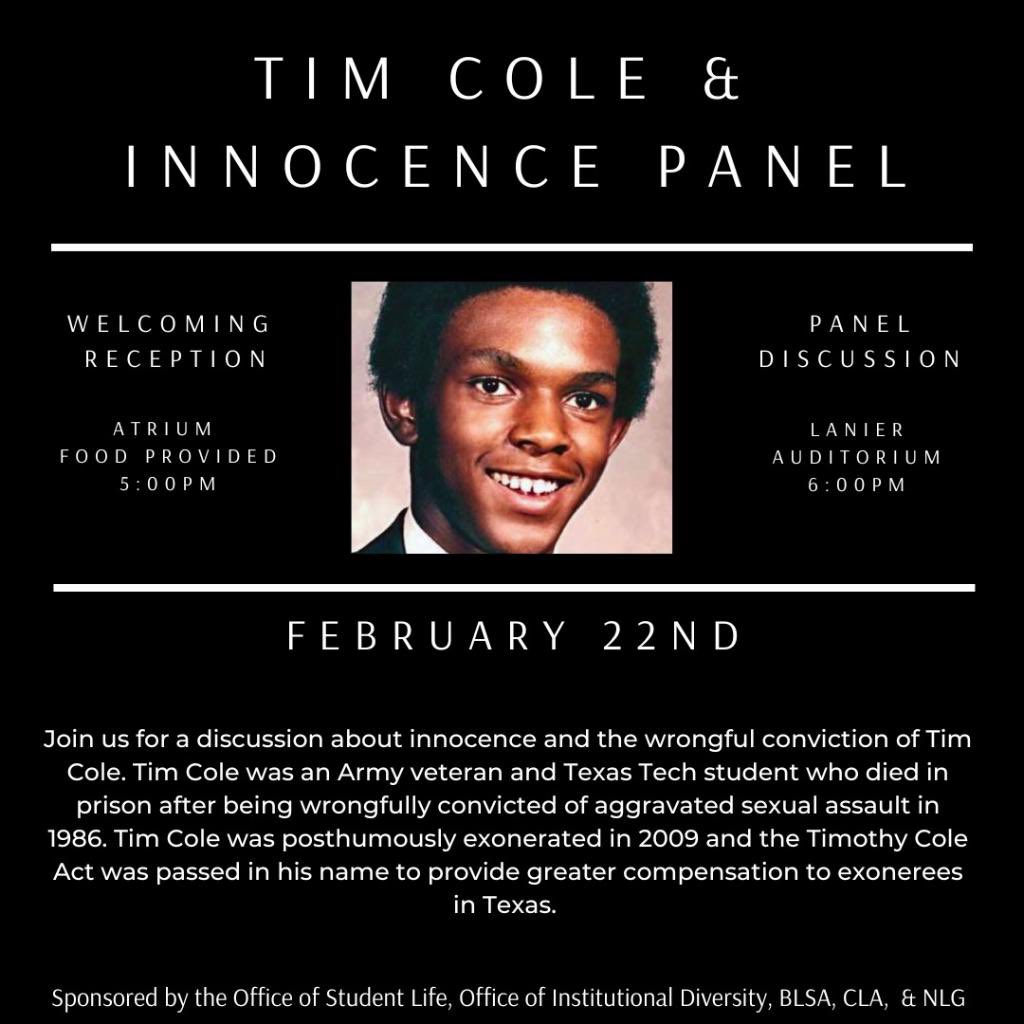 TIM COLE &
INNOCENCE PANEL

WELCOMING
RECEPTION

ATRIUM
FOOD PROVIDED
5:00PM

PANEL
DISCUSSION

LANIER
AUDITORIUM
6:00PM

FEBRUARY 22ND

Join us for a discussion about innocence and the wrongful conviction of Tim Cole. Tim Cole was an Army veteran and Texas Tech student who died in prison after being wrongfully convicted of aggravated sexual assault in 1986. Tim Cole was posthumously exonerated in 2009 and the Timothy Cole Act was passed in his name to provide greater compensation to exonerees in Texas.

Sponsored by the Office of Student Life, Office of Institutional Diversity, BLSA, CLA, & NLG